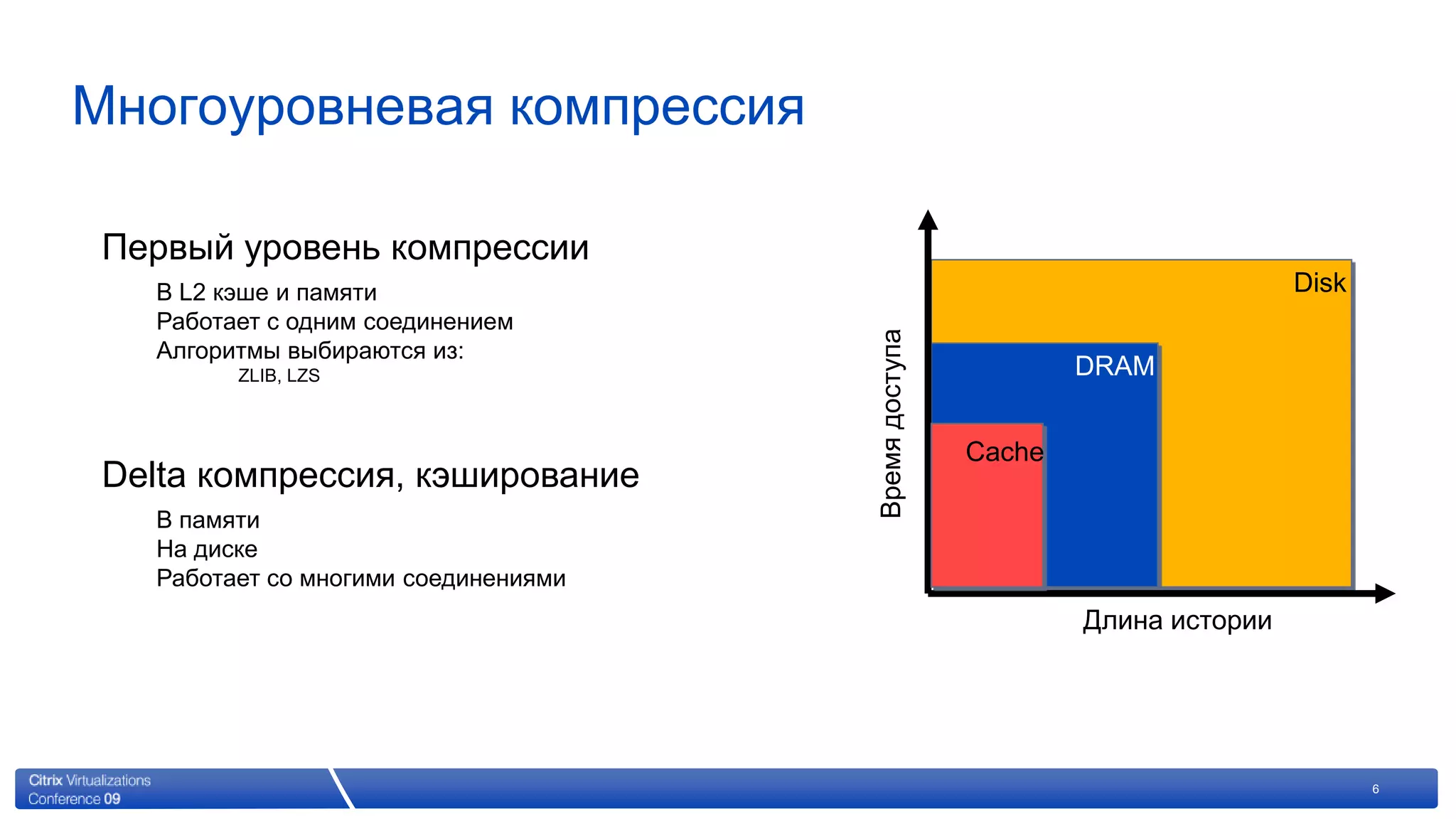 Многоуровневая компрессия

Первый уровень компрессии

В L2 кэше и памяти
Работает с одним соединением
Алгоритмы выбираются из:
ZLIB, LZS

Delta компрессия, кэширование

В памяти
На диске
Работает со многими соединениями

Время доступа

Disk

DRAM

Cache

Длина истории

Citrix Virtualizations Conference 09

6